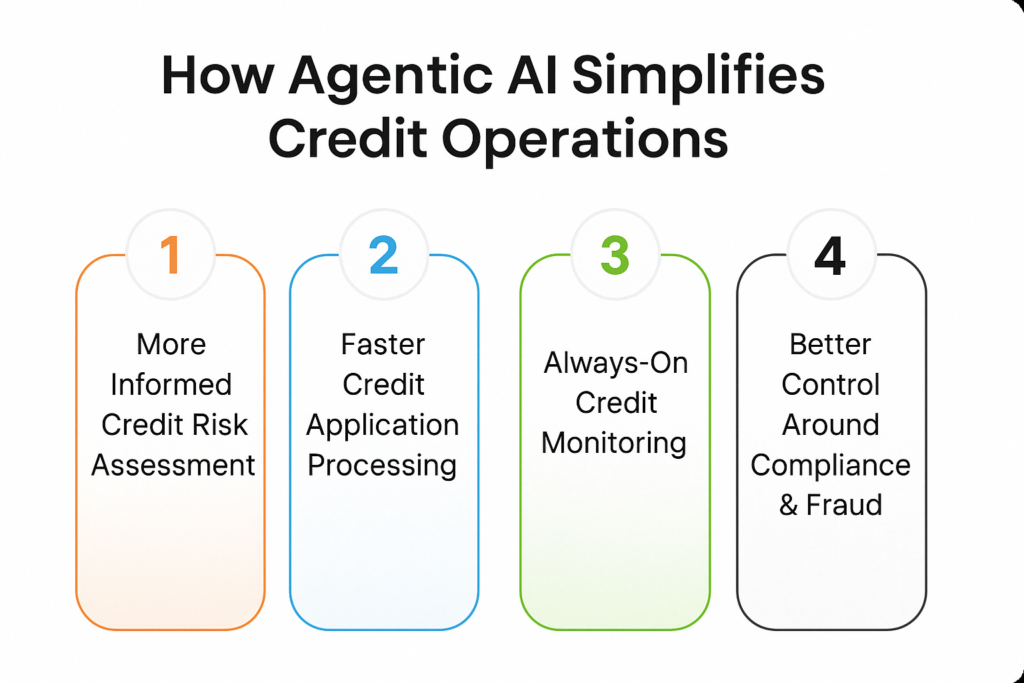 How Agentic AI Simplifies Credit Operations

1

More Informed Credit Risk Assessment

2

Faster Credit Application Processing

3

Always-On Credit Monitoring

4

Better Control Around Compliance & Fraud